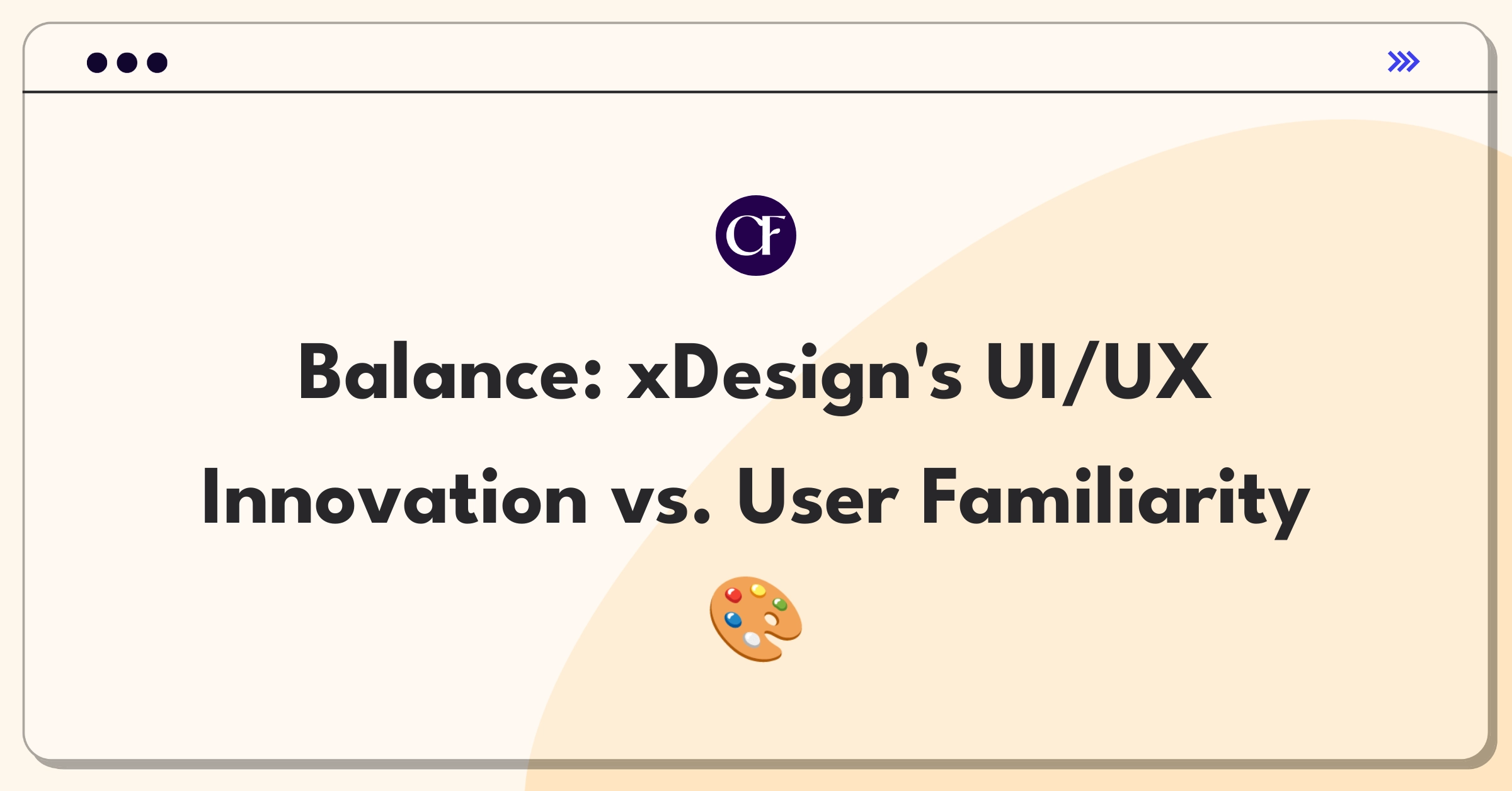 CF

Balance: xDesign's UI/UX Innovation vs. User Familiarity